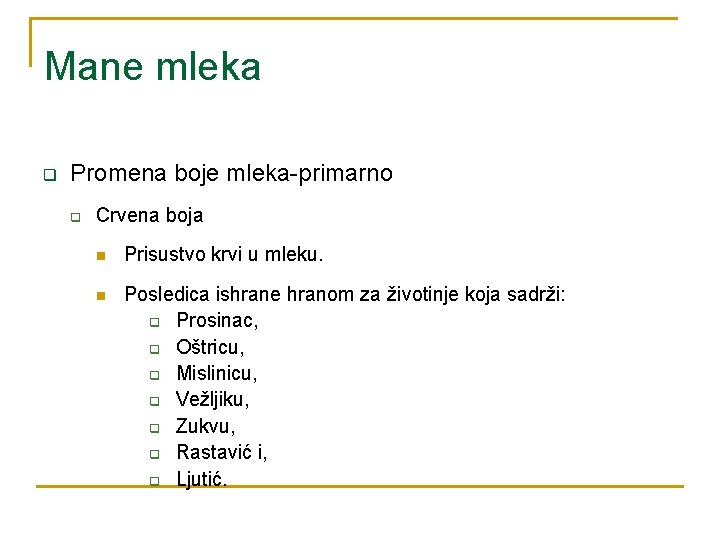 Mane mleka

Promena boje mleka-primarno

Crvena boja

Prisustvo krvi u mleku.

Posledica ishrane hranom za životinje koja sadrži:

Prosinac,

Oštricu,

Mislinicu,

Vežljiku,

Zukvu,

Rastavić i,

Ljutić.